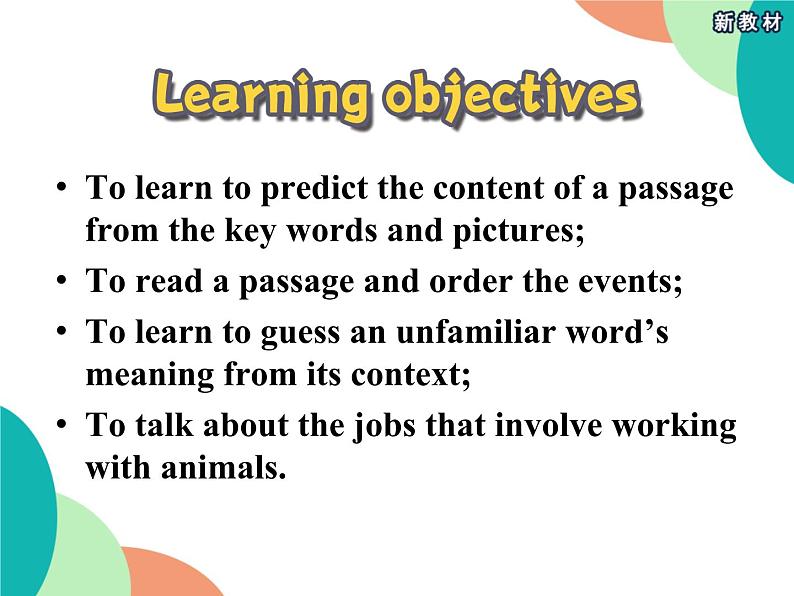 新教材

Learning objectives

• To learn to predict the content of a passage from the key words and pictures;
• To read a passage and order the events;
• To learn to guess an unfamiliar word's meaning from its context;
• To talk about the jobs that involve working with animals.